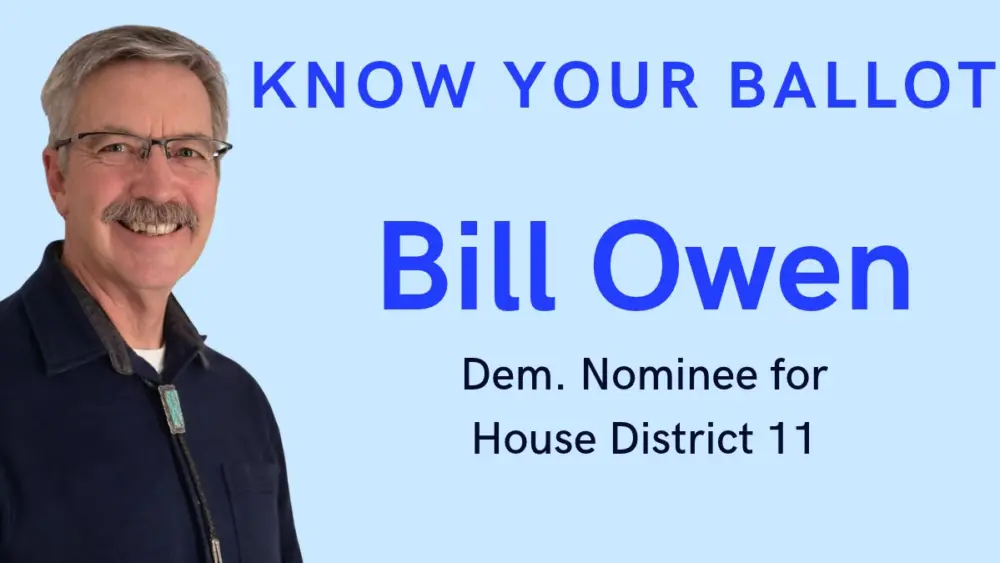 KNOW YOUR BALLOT

Bill Owen

Dem. Nominee for
House District 11